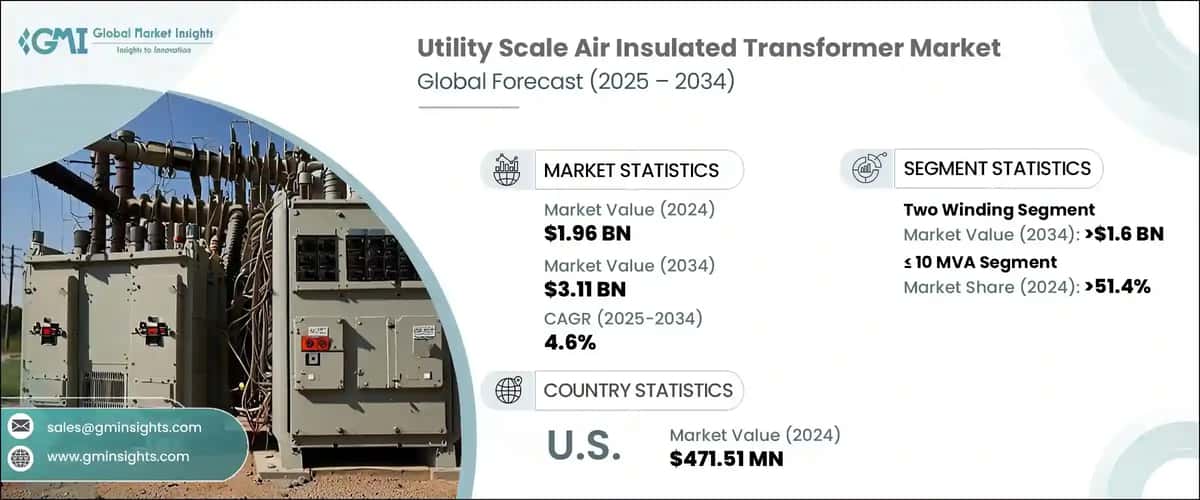 GMI Global Market Insights
Insights to Innovation

Utility Scale Air Insulated Transformer Market
Global Forecast (2025 – 2034)

MARKET STATISTICS

Market Value (2024)
$1.96 BN

Market Value (2034)
$3.11 BN

CAGR (2025-2034)
4.6%

SEGMENT STATISTICS

Two Winding Segment
Market Value (2034): >$1.6 BN

≤ 10 MVA Segment
Market Share (2024): >51.4%

COUNTRY STATISTICS

U.S.

Market Value (2024)
$471.51 MN

sales@gminsights.com

www.gminsights.com